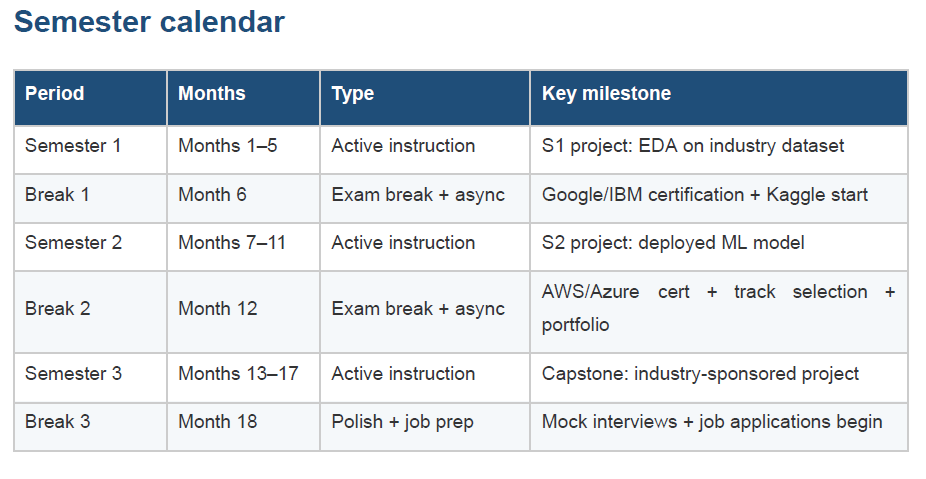 Semester calendar

| Period | Months | Type | Key milestone |
|---|---|---|---|
| Semester 1 | Months 1–5 | Active instruction | S1 project: EDA on industry dataset |
| Break 1 | Month 6 | Exam break + async | Google/IBM certification + Kaggle start |
| Semester 2 | Months 7–11 | Active instruction | S2 project: deployed ML model |
| Break 2 | Month 12 | Exam break + async | AWS/Azure cert + track selection + portfolio |
| Semester 3 | Months 13–17 | Active instruction | Capstone: industry-sponsored project |
| Break 3 | Month 18 | Polish + job prep | Mock interviews + job applications begin |